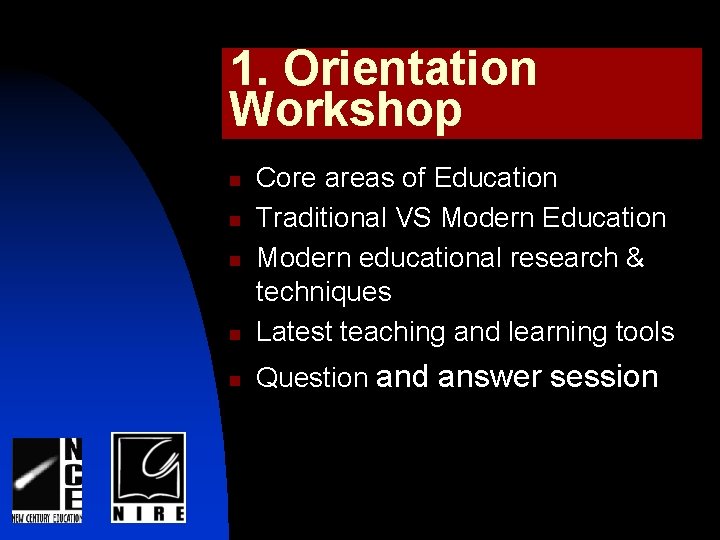 1. Orientation Workshop

- Core areas of Education
- Traditional VS Modern Education
- Modern educational research & techniques
- Latest teaching and learning tools
- Question and answer session

NCE
NEW CENTURY EDUCATION

NIRE